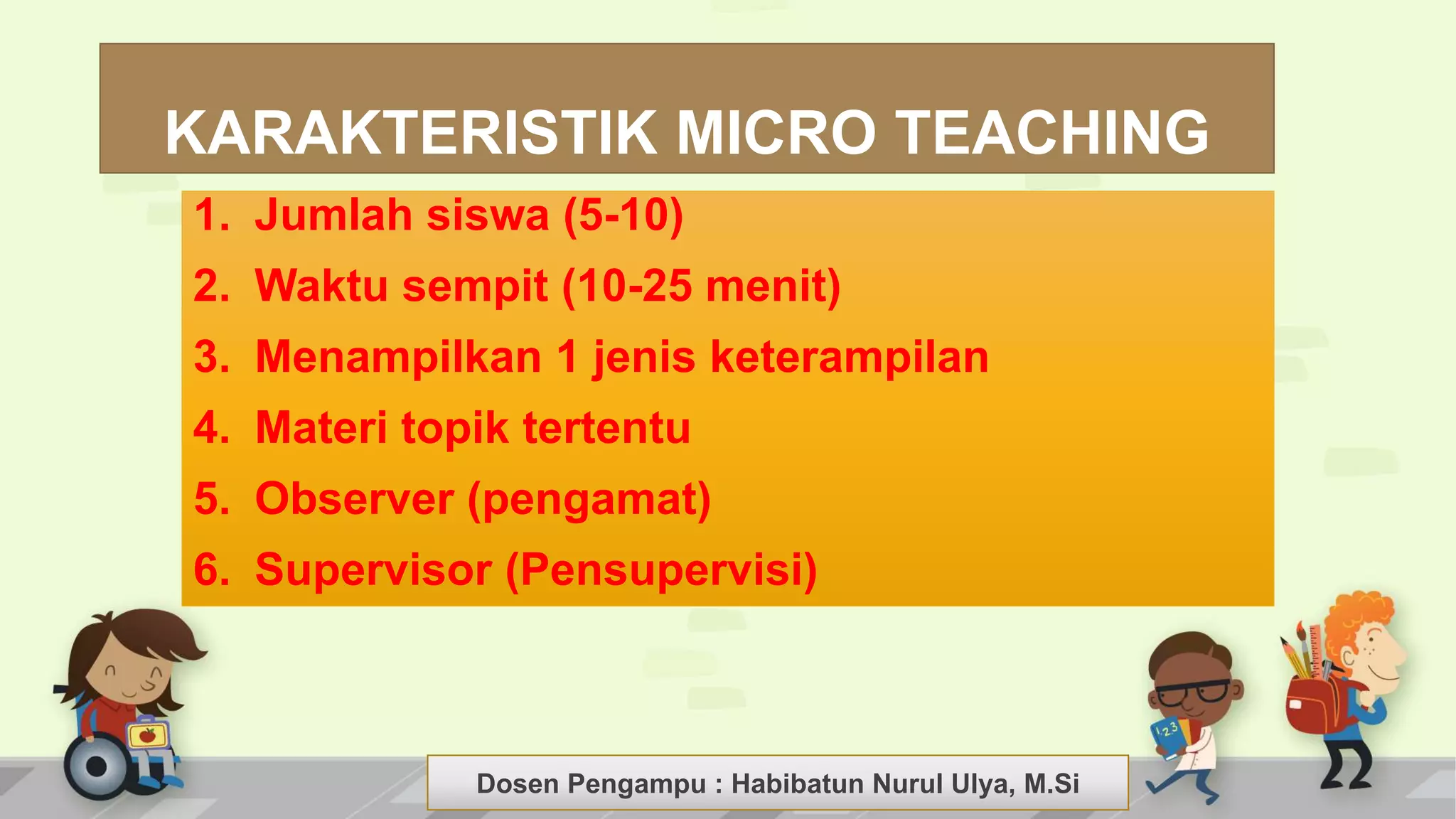 KARAKTERISTIK MICRO TEACHING

1. Jumlah siswa (5-10)
2. Waktu sempit (10-25 menit)
3. Menampilkan 1 jenis keterampilan
4. Materi topik tertentu
5. Observer (pengamat)
6. Supervisor (Pensupervisi)

123

Dosen Pengampu : Habibatun Nurul Ulya, M.Si